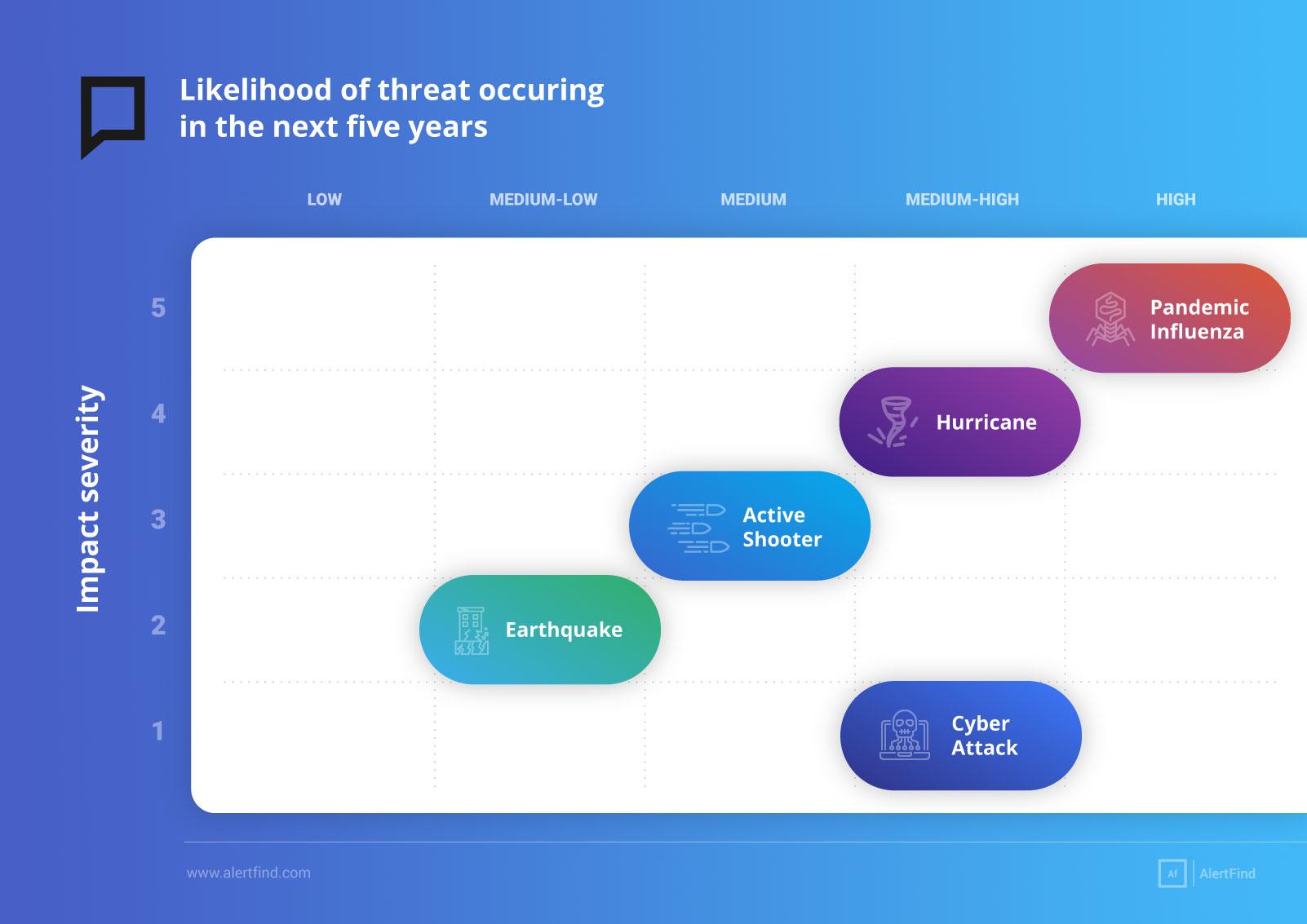 Likelihood of threat occuring in the next five years

LOW MEDIUM-LOW MEDIUM MEDIUM-HIGH HIGH

Impact severity

5
4
3
2
1

Pandemic Influenza

Hurricane

Active Shooter

Earthquake

Cyber Attack

www.alertfind.com

Af AlertFind